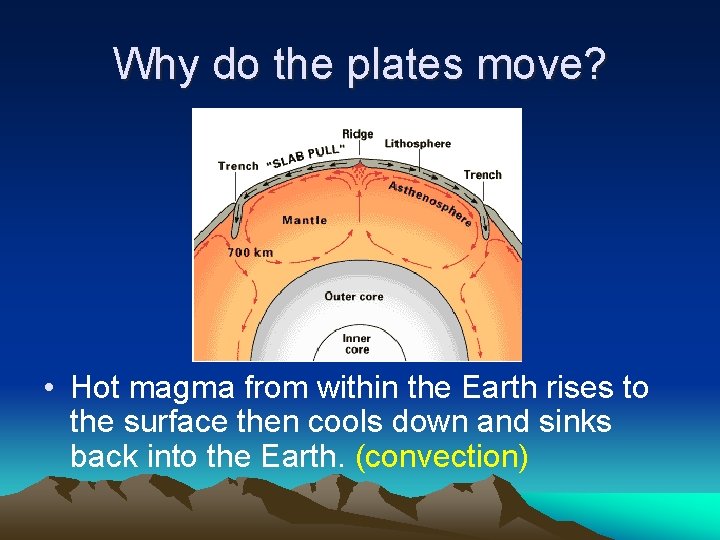 Why do the plates move?

Ridge
Lithosphere
Trench
"SLAB PULL"
Trench
Asthenosphere
Mantle
700 km
Outer core
Inner core

• Hot magma from within the Earth rises to the surface then cools down and sinks back into the Earth. (convection)